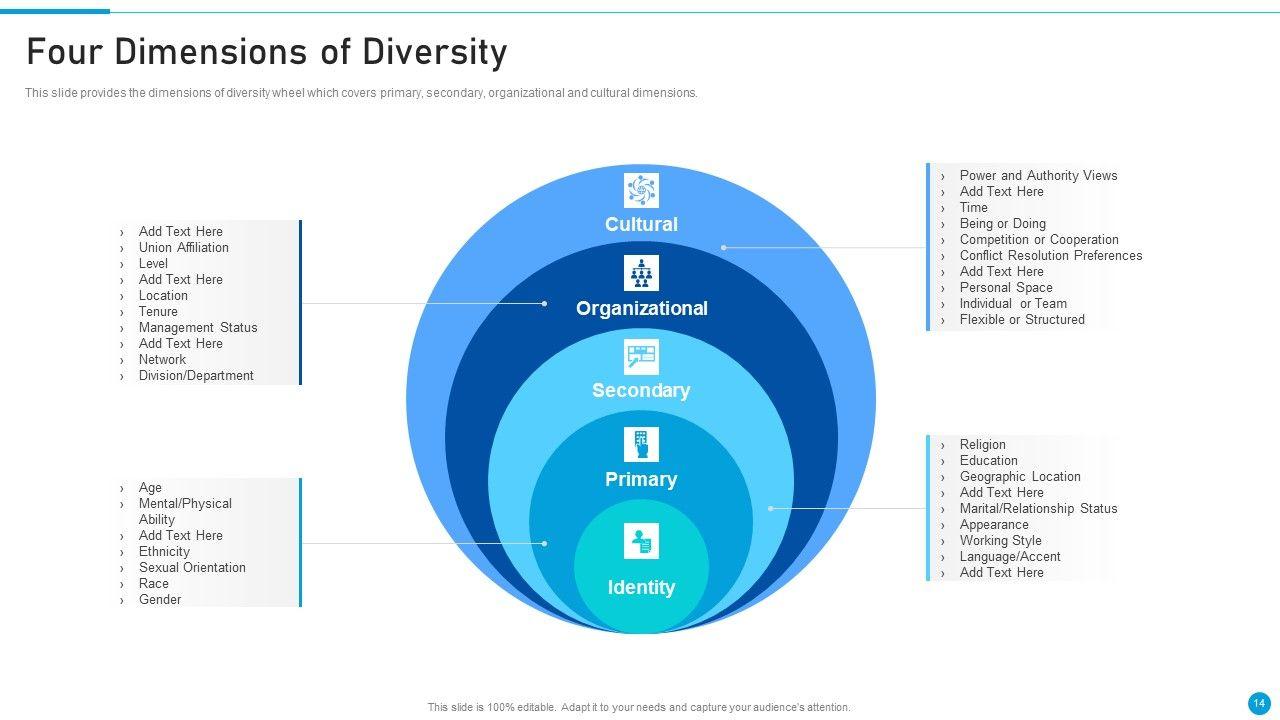 Four Dimensions of Diversity

This slide provides the dimensions of diversity wheel which covers primary, secondary, organizational and cultural dimensions.

› Add Text Here
› Union Affiliation
› Level
› Add Text Here
› Location
› Tenure
› Management Status
› Add Text Here
› Network
› Division/Department

› Age
› Mental/Physical Ability
› Add Text Here
› Ethnicity
› Sexual Orientation
› Race
› Gender

Cultural

Organizational

Secondary

Primary

Identity

› Power and Authority Views
› Add Text Here
› Time
› Being or Doing
› Competition or Cooperation
› Conflict Resolution Preferences
› Add Text Here
› Personal Space
› Individual or Team
› Flexible or Structured

› Religion
› Education
› Geographic Location
› Add Text Here
› Marital/Relationship Status
› Appearance
› Working Style
› Language/Accent
› Add Text Here

This slide is 100% editable. Adapt it to your needs and capture your audience's attention.

14